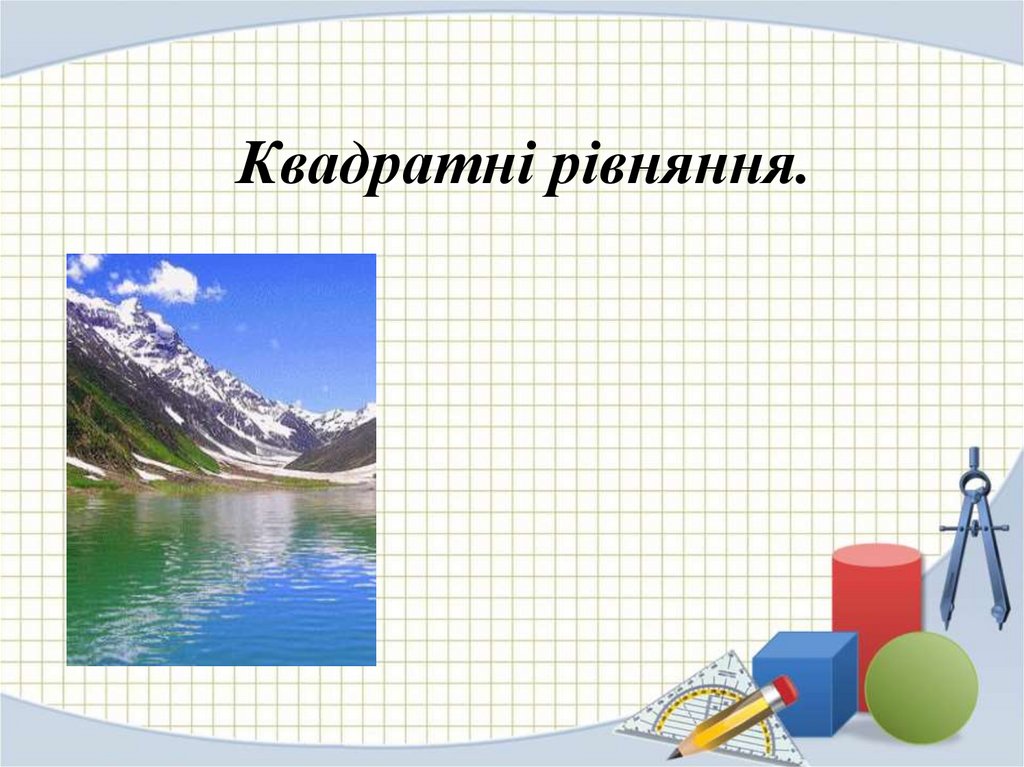 Квадратні рівняння.